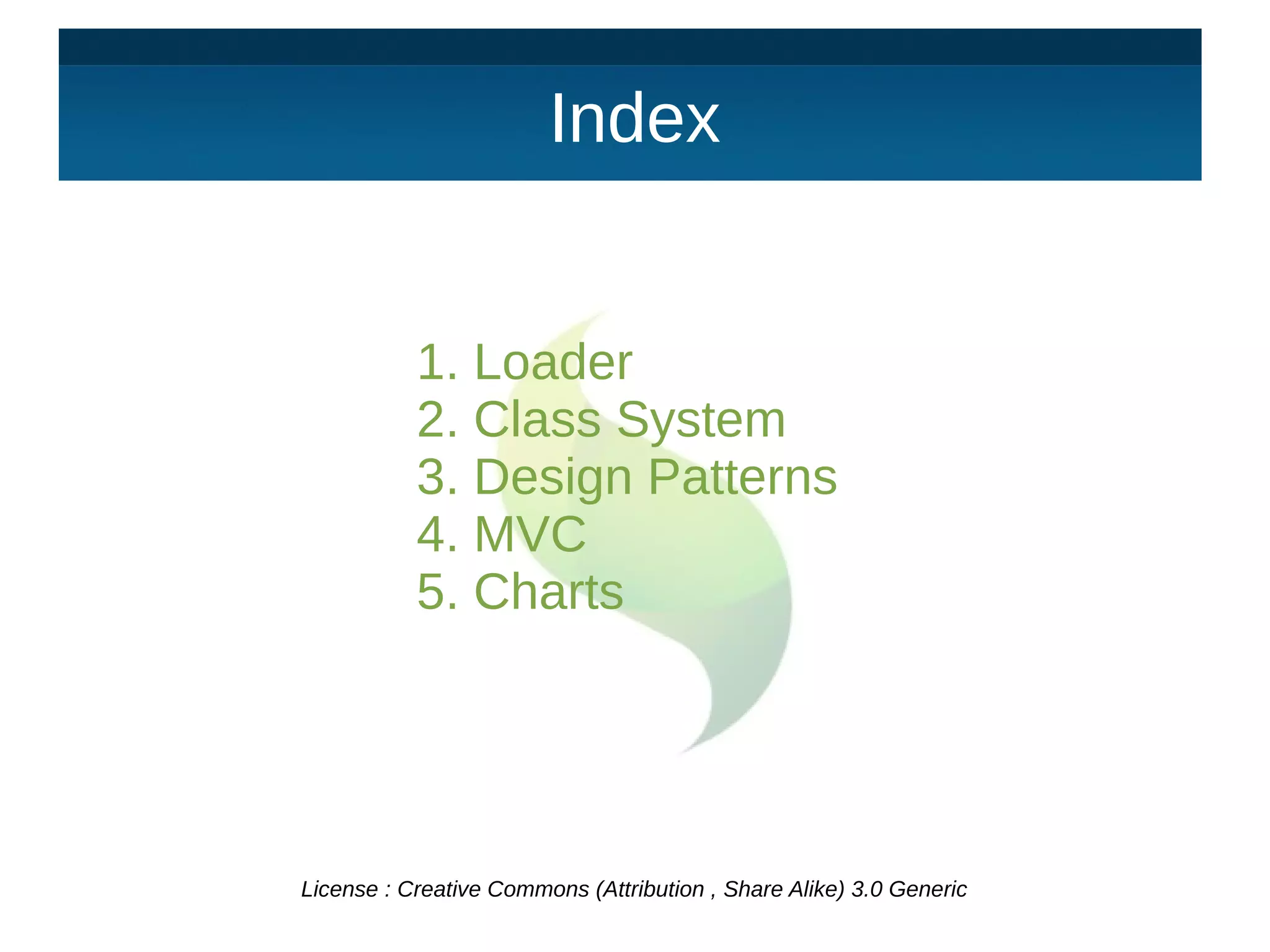 Index

1. Loader
2. Class System
3. Design Patterns
4. MVC
5. Charts

License : Creative Commons (Attribution , Share Alike) 3.0 Generic